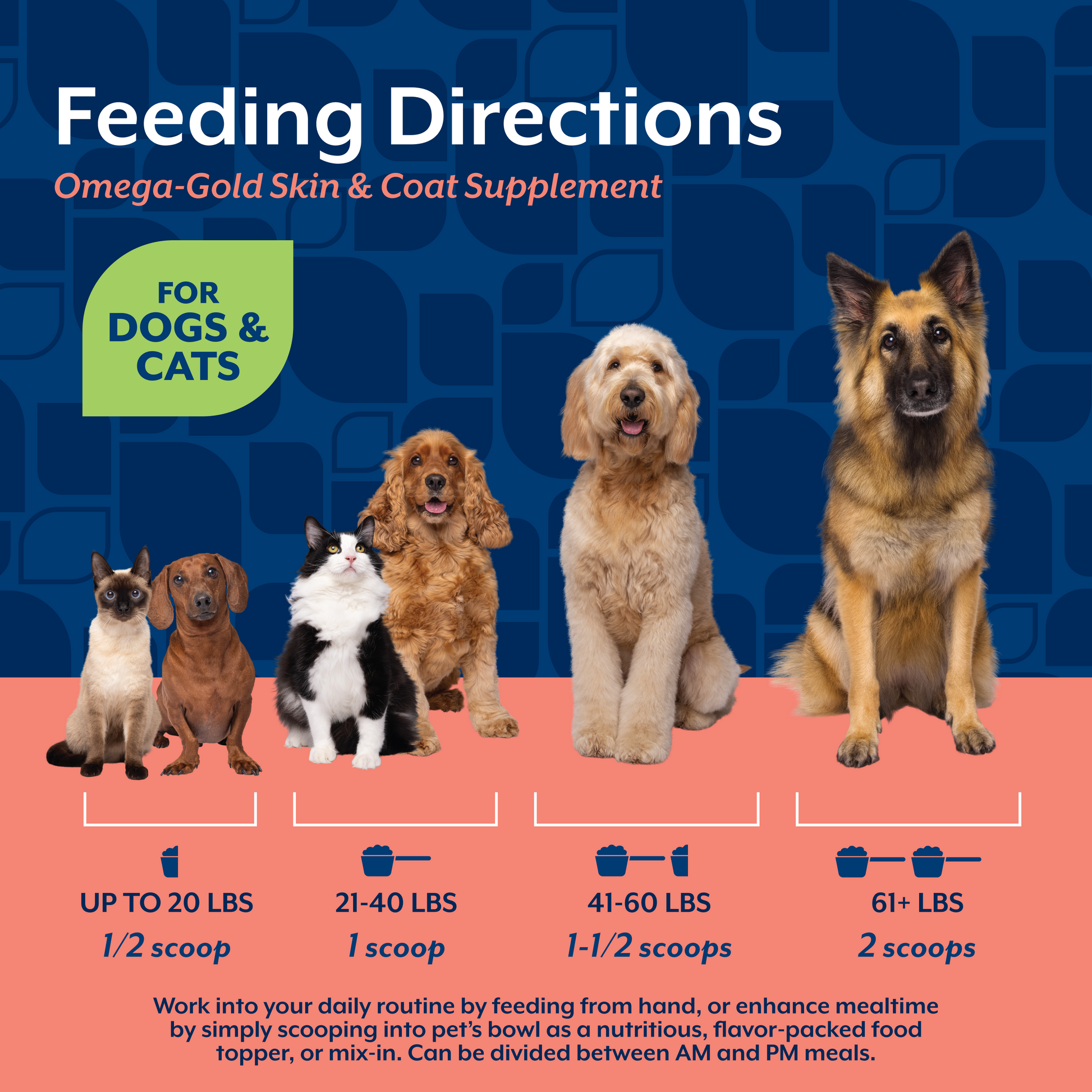 Feeding Directions

Omega-Gold Skin & Coat Supplement

FOR DOGS & CATS

UP TO 20 LBS
1/2 scoop

21-40 LBS
1 scoop

41-60 LBS
1-1/2 scoops

61+ LBS
2 scoops

Work into your daily routine by feeding from hand, or enhance mealtime by simply scooping into pet's bowl as a nutritious, flavor-packed food topper, or mix-in. Can be divided between AM and PM meals.